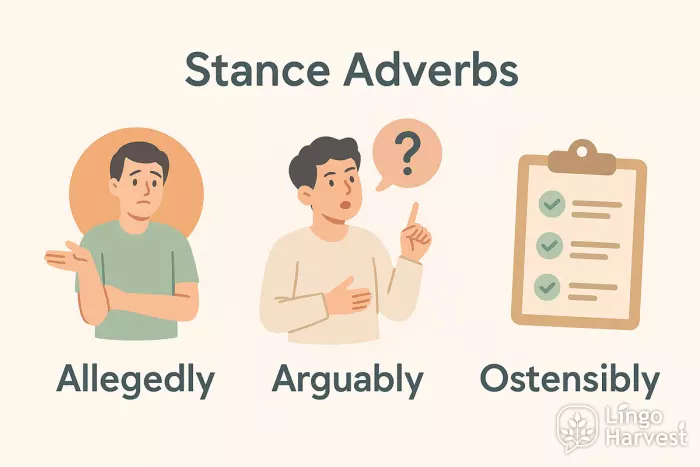 Stance Adverbs

?

Allegedly

Arguably

Ostensibly

Lingo Harvest